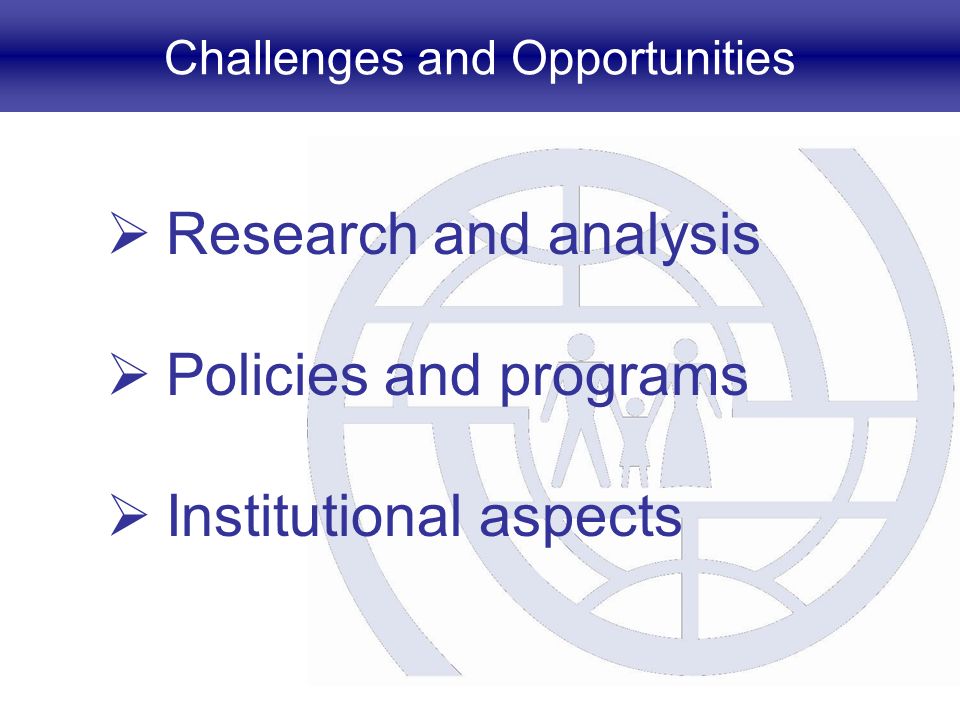 Challenges and Opportunities

➢ Research and analysis

➢ Policies and programs

➢ Institutional aspects